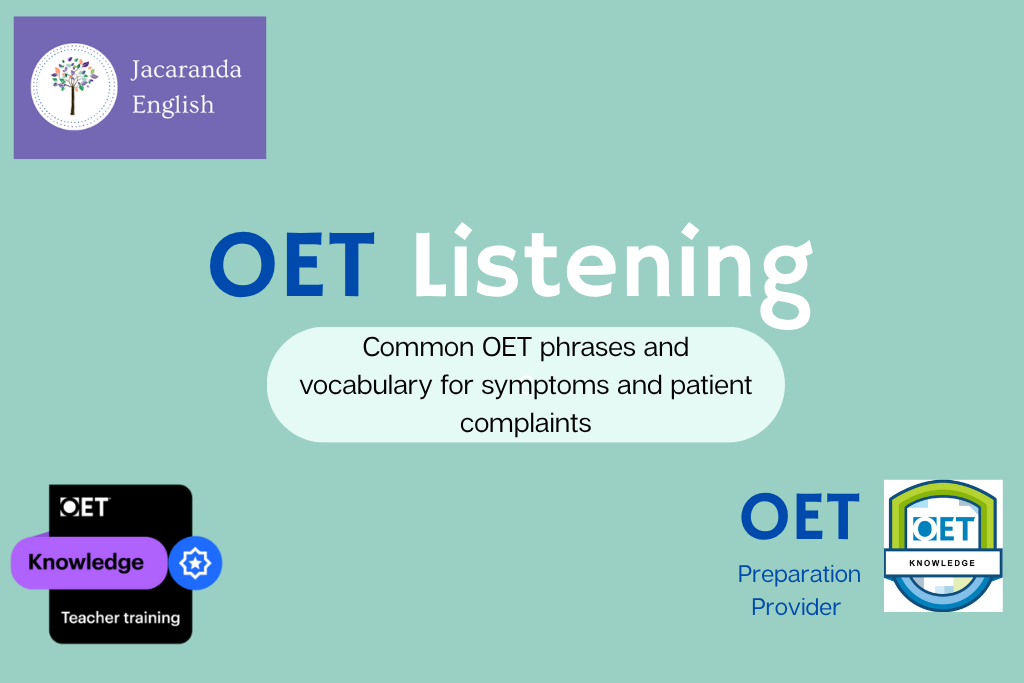 Jacaranda English

OET Listening

Common OET phrases and vocabulary for symptoms and patient complaints

OET
Knowledge
Teacher training

OET
Preparation Provider

OET
KNOWLEDGE